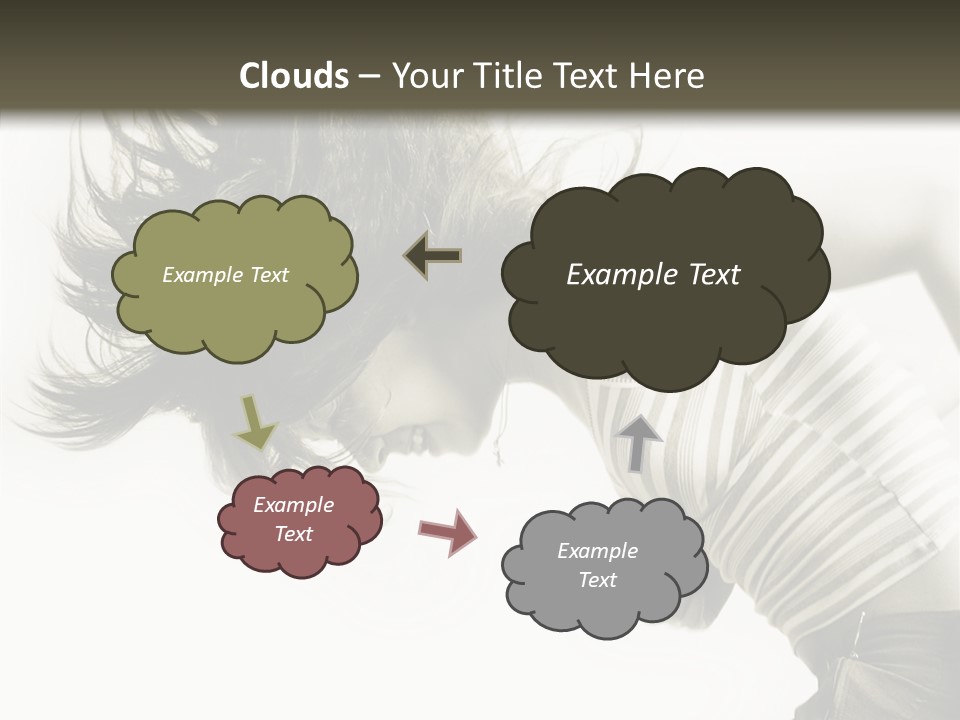 Clouds – Your Title Text Here

Example Text

Example Text

Example Text

Example Text